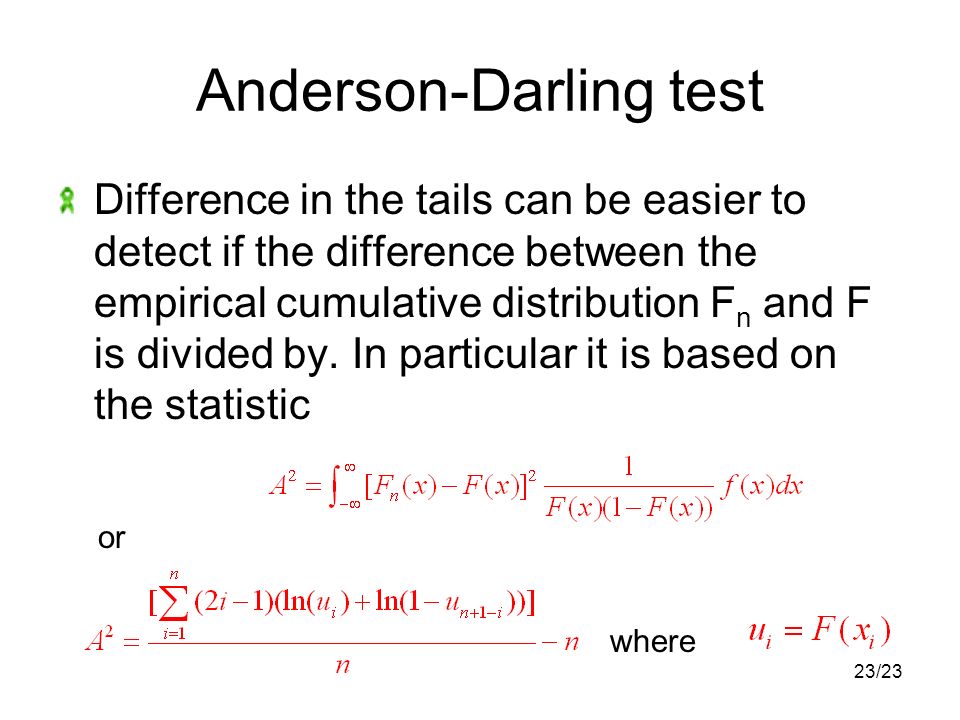 Anderson-Darling test

Difference in the tails can be easier to detect if the difference between the empirical cumulative distribution $F_n$ and F is divided by. In particular it is based on the statistic

$A^2 = \int_{-\infty}^{\infty} [F_n(x) - F(x)]^2 \frac{1}{F(x)(1-F(x))} f(x)dx$

or

$A^2 = \frac{[\sum_{i=1}^{n} (2i-1)(\ln(u_i) + \ln(1-u_{n+1-i}))]}{n} - n$ where $u_i = F(x_i)$

23/23